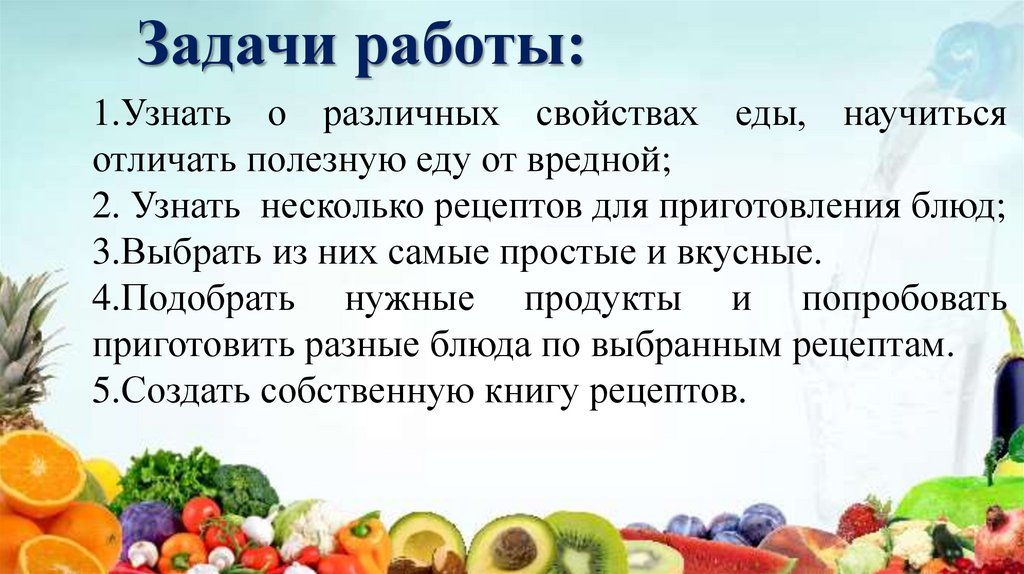 Задачи работы:

1.Узнать о различных свойствах еды, научиться отличать полезную еду от вредной;
2. Узнать несколько рецептов для приготовления блюд;
3.Выбрать из них самые простые и вкусные.
4.Подобрать нужные продукты и попробовать приготовить разные блюда по выбранным рецептам.
5.Создать собственную книгу рецептов.